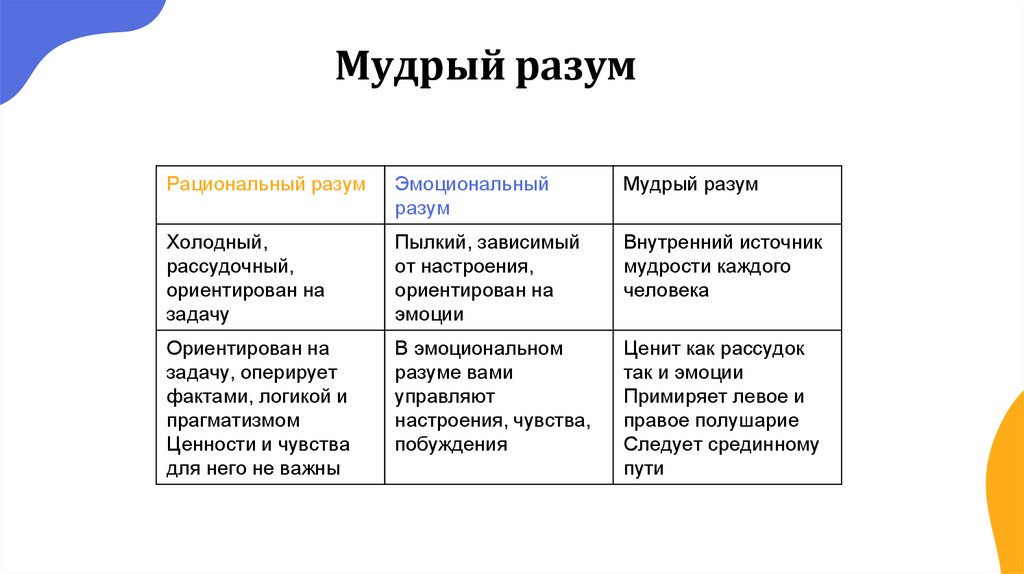 Мудрый разум

| Рациональный разум | Эмоциональный разум | Мудрый разум |
|---|---|---|
| Холодный, рассудочный, ориентирован на задачу | Пылкий, зависимый от настроения, ориентирован на эмоции | Внутренний источник мудрости каждого человека |
| Ориентирован на задачу, оперирует фактами, логикой и прагматизмом Ценности и чувства для него не важны | В эмоциональном разуме вами управляют настроения, чувства, побуждения | Ценит как рассудок так и эмоции Примиряет левое и правое полушарие Следует срединному пути |